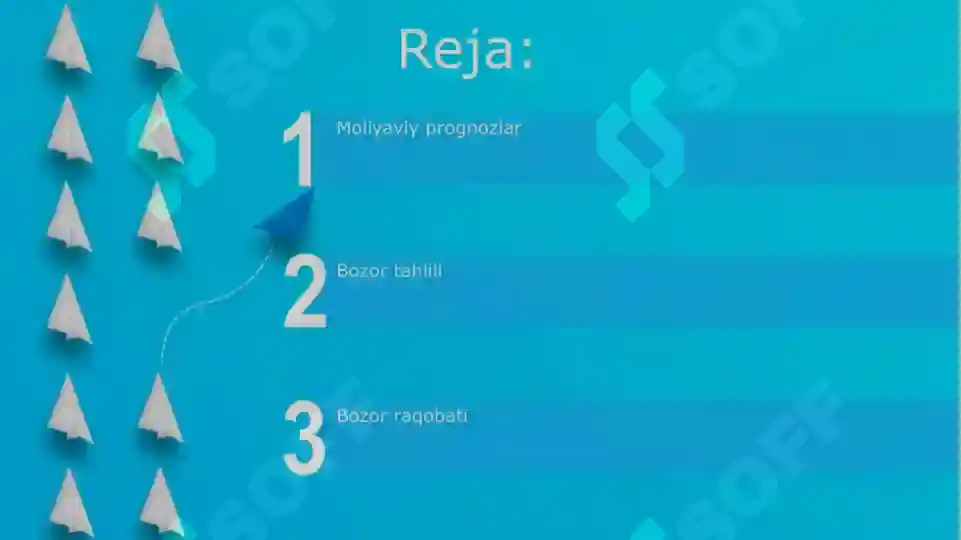 Reja:

1 Moliyaviy prognozlar

2 Bozor tahlili

3 Bozor raqobati

SOFF